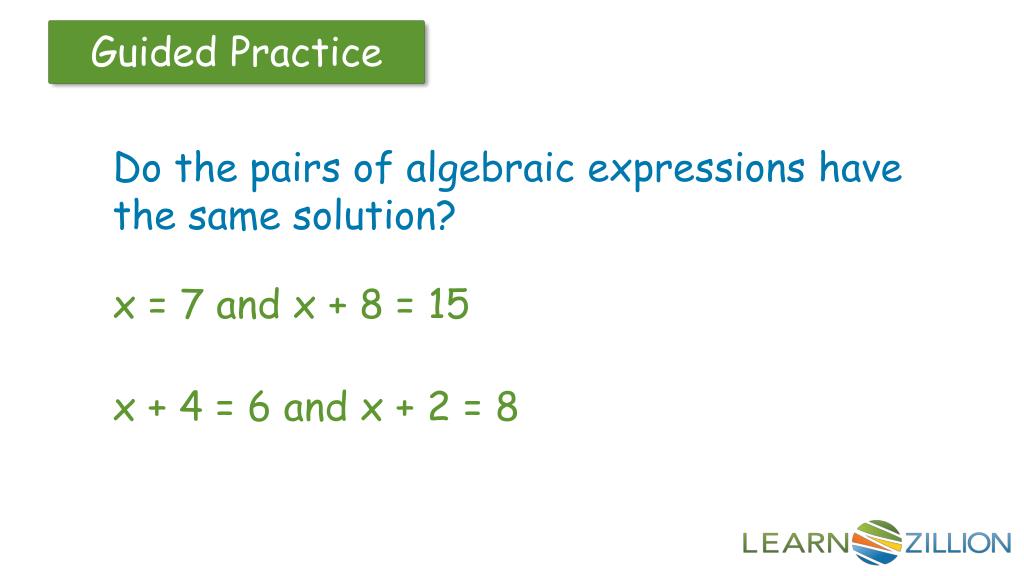 Guided Practice

Do the pairs of algebraic expressions have the same solution?

$x = 7$ and $x + 8 = 15$

$x + 4 = 6$ and $x + 2 = 8$

LEARNZILLION